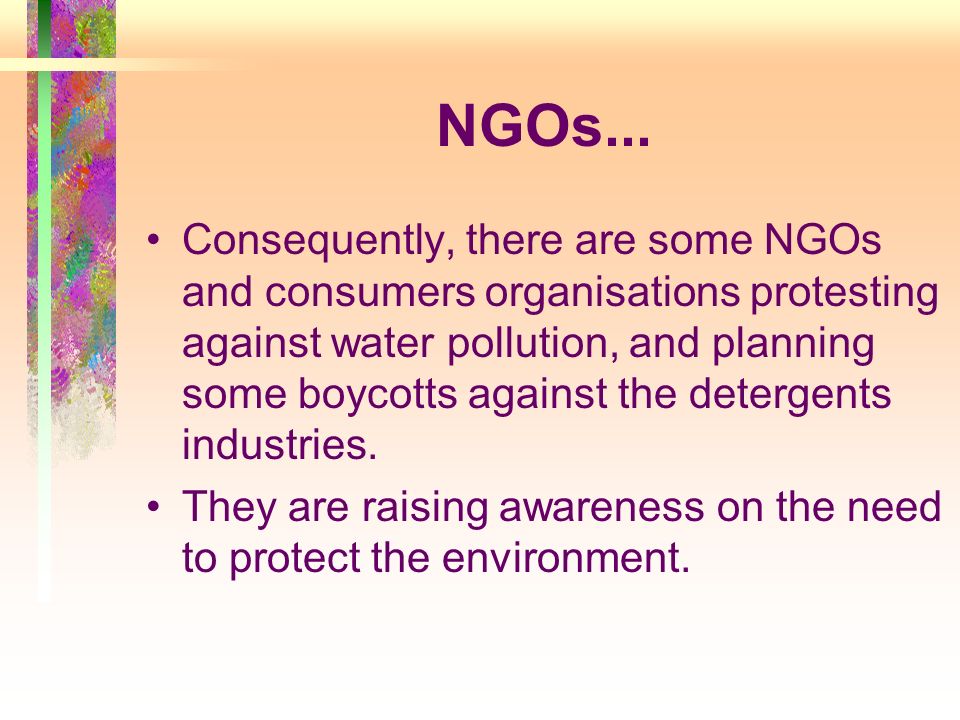 NGOs...

• Consequently, there are some NGOs and consumers organisations protesting against water pollution, and planning some boycotts against the detergents industries.

• They are raising awareness on the need to protect the environment.